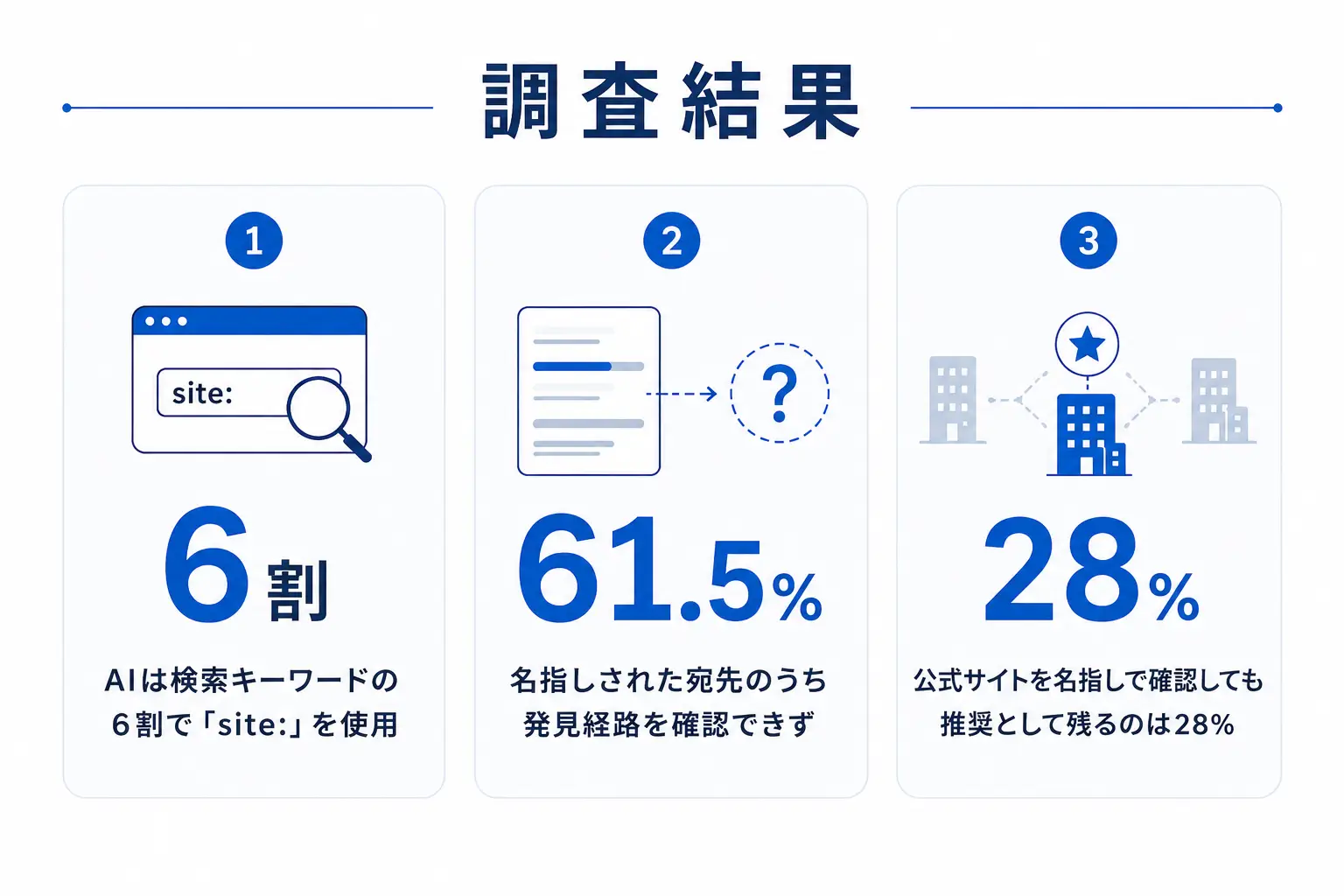 調査結果

1

site:

6割

AIは検索キーワードの6割で「site:」を使用

2

?

61.5%

名指しされた宛先のうち発見経路を確認できず

3

28%

公式サイトを名指しで確認しても推奨として残るのは28%